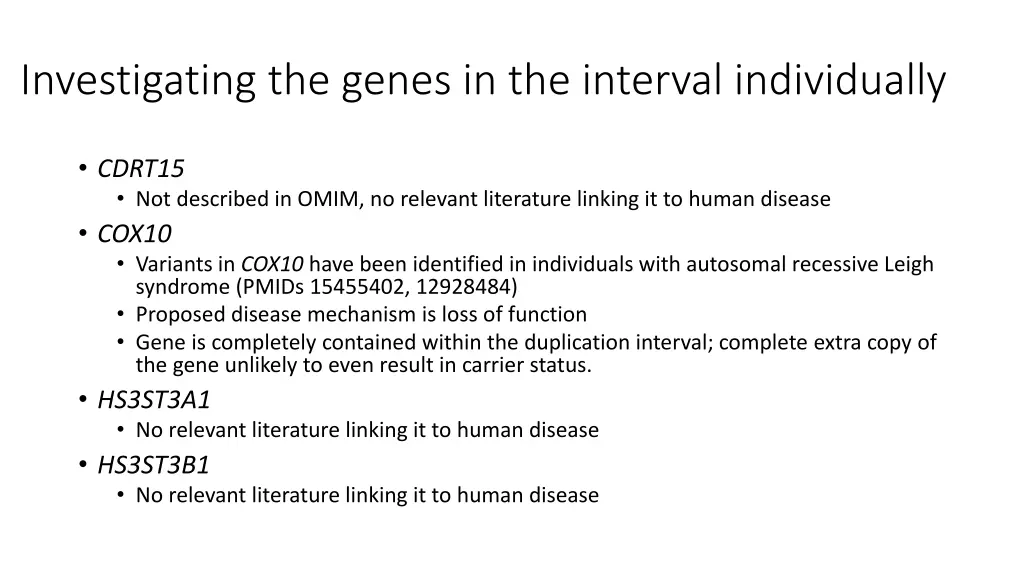 Investigating the genes in the interval individually

• CDRT15
  • Not described in OMIM, no relevant literature linking it to human disease
• COX10
  • Variants in COX10 have been identified in individuals with autosomal recessive Leigh syndrome (PMIDs 15455402, 12928484)
  • Proposed disease mechanism is loss of function
  • Gene is completely contained within the duplication interval; complete extra copy of the gene unlikely to even result in carrier status.
• HS3ST3A1
  • No relevant literature linking it to human disease
• HS3ST3B1
  • No relevant literature linking it to human disease